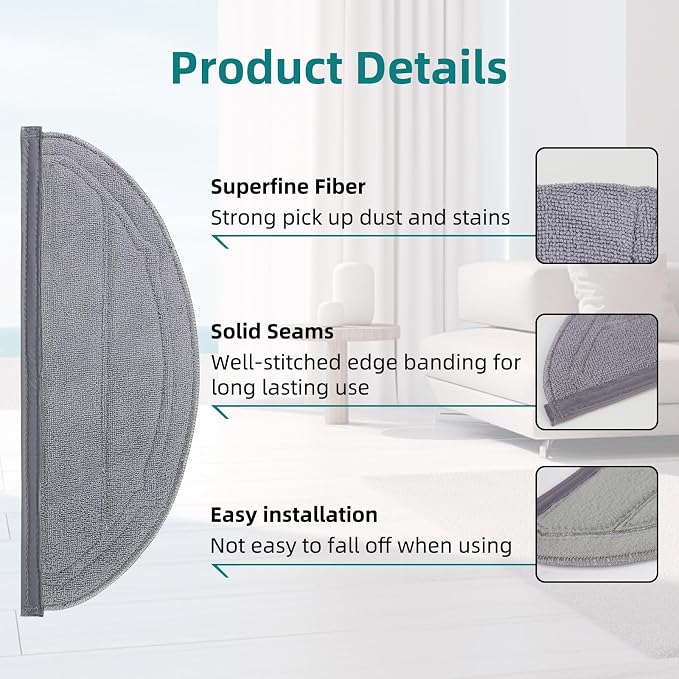 Product Details

Superfine Fiber
Strong pick up dust and stains

Solid Seams
Well-stitched edge banding for long lasting use

Easy installation
Not easy to fall off when using